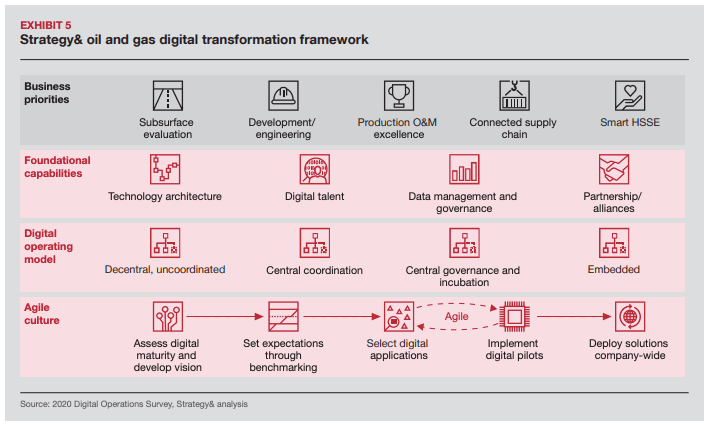 EXHIBIT 5
Strategy& oil and gas digital transformation framework

Business priorities

Subsurface evaluation

Development/ engineering

Production O&M excellence

Connected supply chain

Smart HSSE

Foundational capabilities

Technology architecture

Digital talent

Data management and governance

Partnership/ alliances

Digital operating model

Decentral, uncoordinated

Central coordination

Central governance and incubation

Embedded

Agile culture

Assess digital maturity and develop vision

Set expectations through benchmarking

Select digital applications

Agile

Implement digital pilots

Deploy solutions company-wide

Source: 2020 Digital Operations Survey, Strategy& analysis